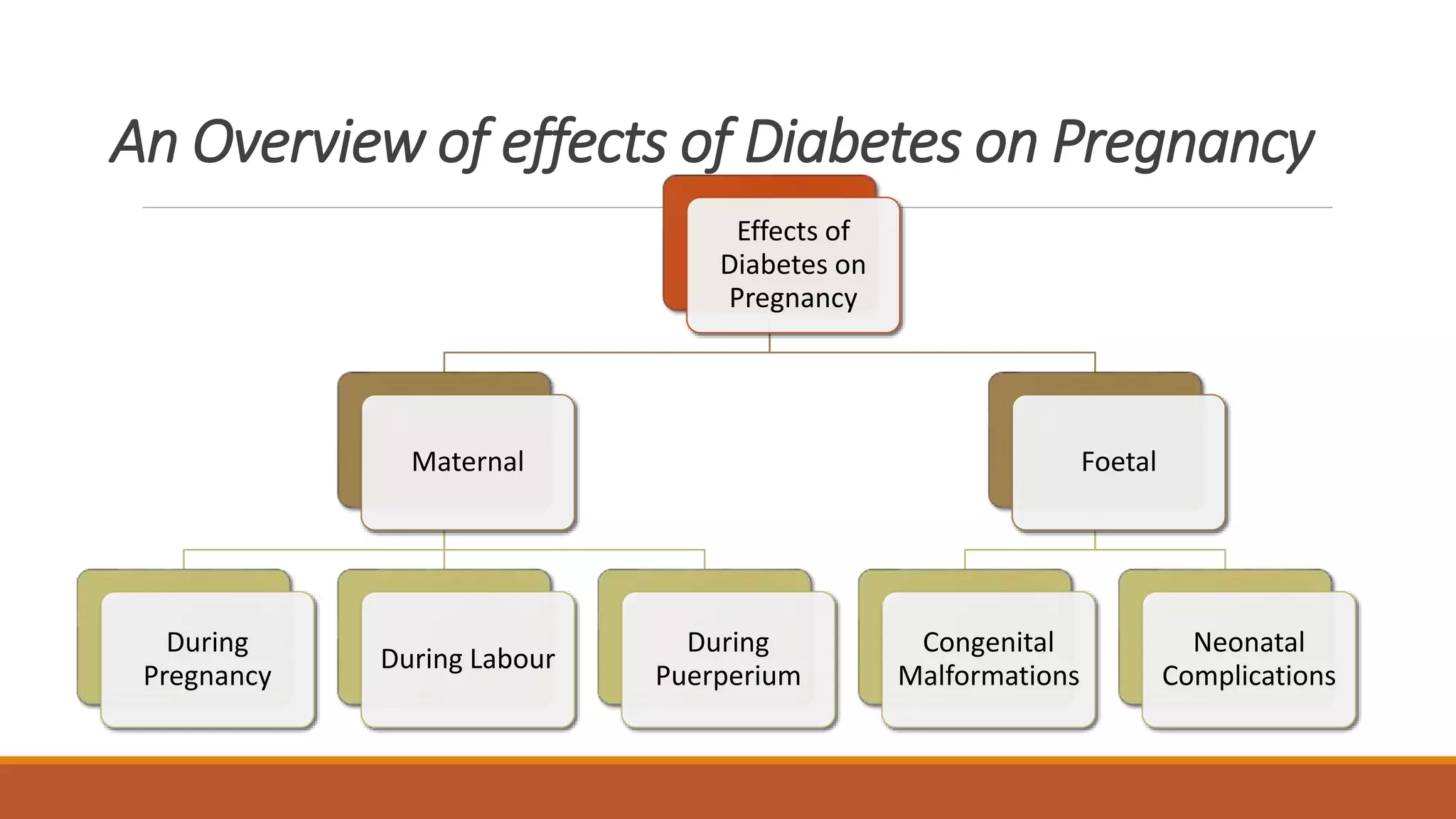 An Overview of effects of Diabetes on Pregnancy

Effects of Diabetes on Pregnancy

Maternal

Foetal

During Pregnancy

During Labour

During Puerperium

Congenital Malformations

Neonatal Complications